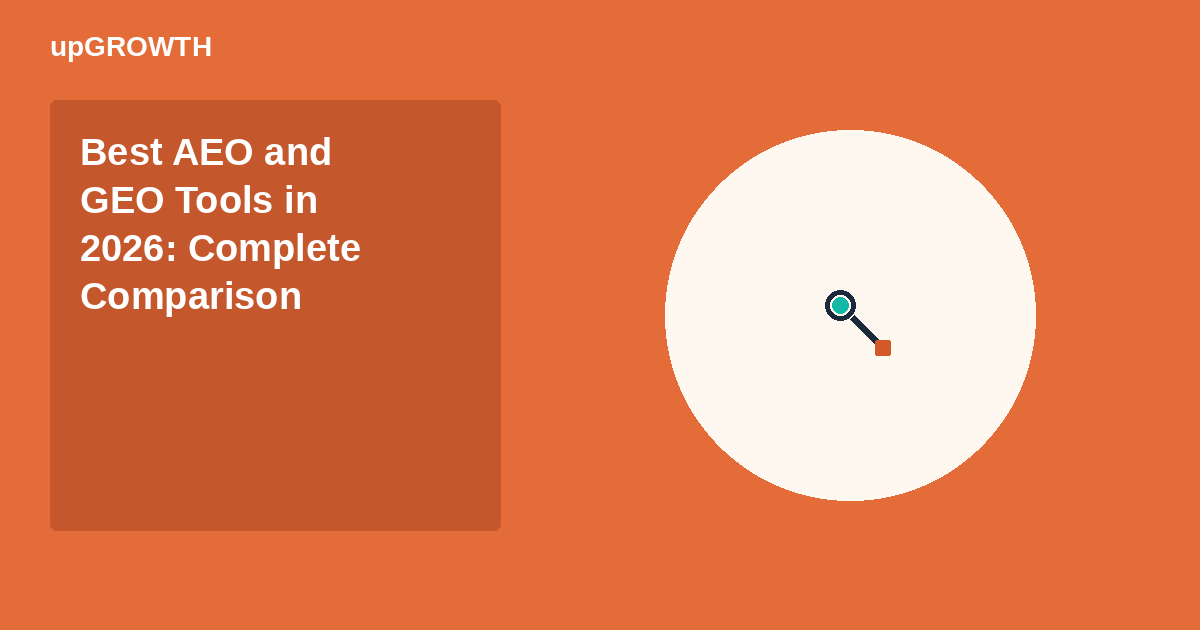 upGROWTH

Best AEO and GEO Tools in 2026: Complete Comparison